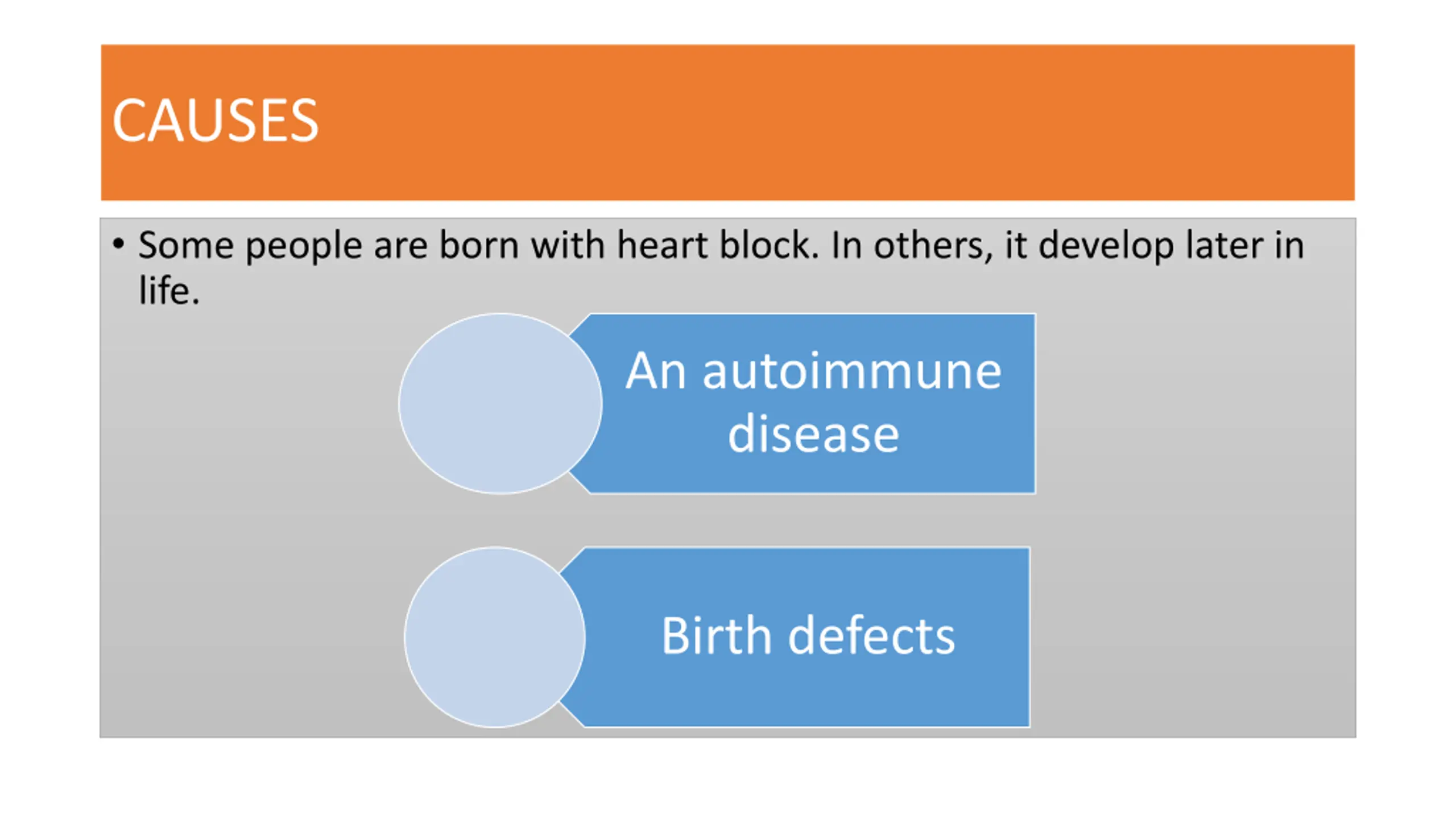 CAUSES

• Some people are born with heart block. In others, it develop later in life.

An autoimmune disease

Birth defects